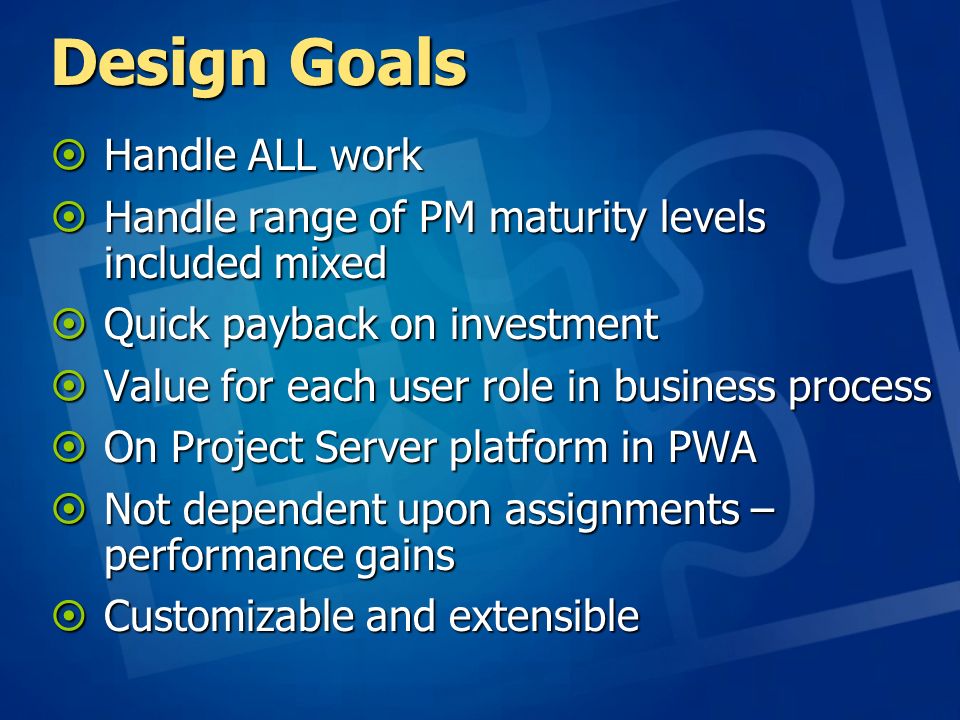 Design Goals

Handle ALL work

Handle range of PM maturity levels included mixed

Quick payback on investment

Value for each user role in business process

On Project Server platform in PWA

Not dependent upon assignments – performance gains

Customizable and extensible